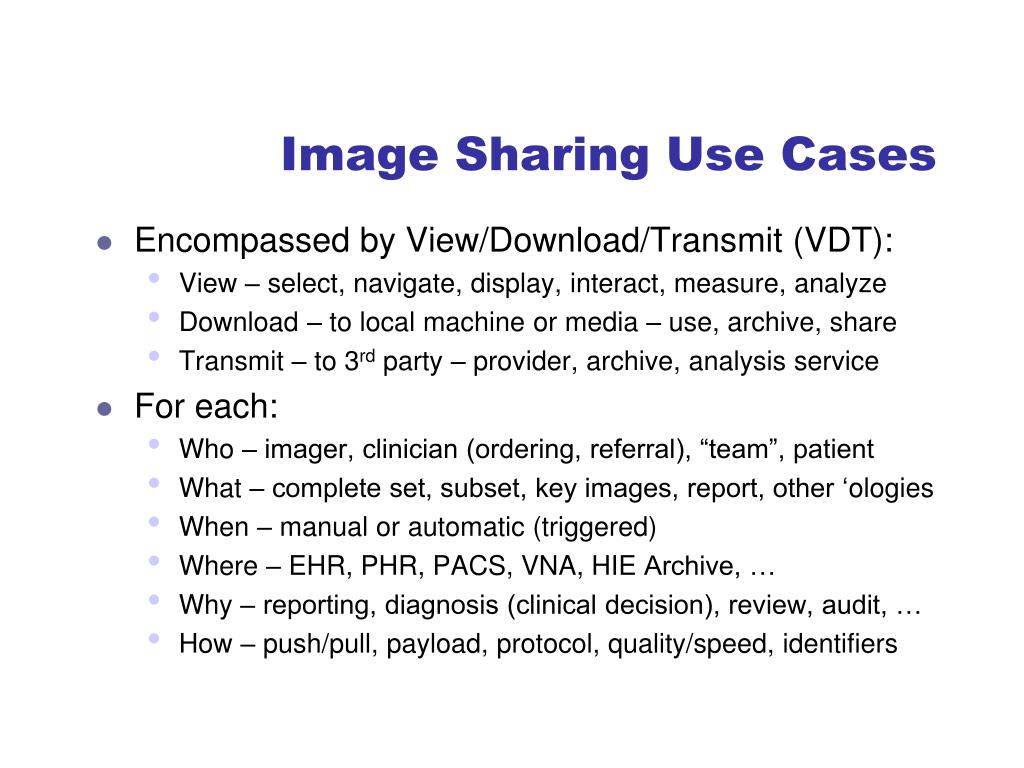 Image Sharing Use Cases

- Encompassed by View/Download/Transmit (VDT):
  - View – select, navigate, display, interact, measure, analyze
  - Download – to local machine or media – use, archive, share
  - Transmit – to 3$^{rd}$ party – provider, archive, analysis service
- For each:
  - Who – imager, clinician (ordering, referral), “team”, patient
  - What – complete set, subset, key images, report, other ‘ologies
  - When – manual or automatic (triggered)
  - Where – EHR, PHR, PACS, VNA, HIE Archive, …
  - Why – reporting, diagnosis (clinical decision), review, audit, …
  - How – push/pull, payload, protocol, quality/speed, identifiers